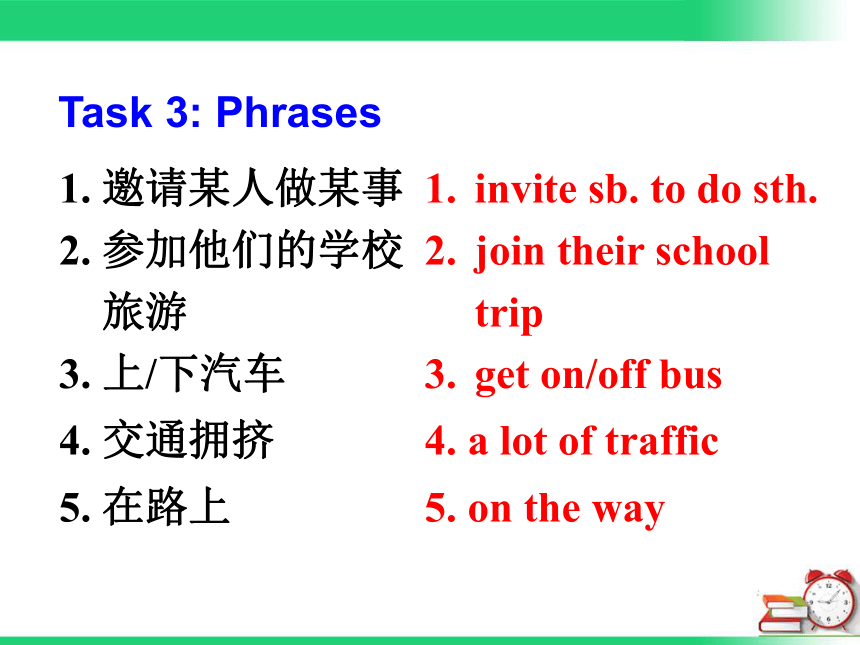 Task 3: Phrases

1. 邀请某人做某事
2. 参加他们的学校旅游
3. 上/下汽车
4. 交通拥挤
5. 在路上

1. invite sb. to do sth.
2. join their school trip
3. get on/off bus
4. a lot of traffic
5. on the way